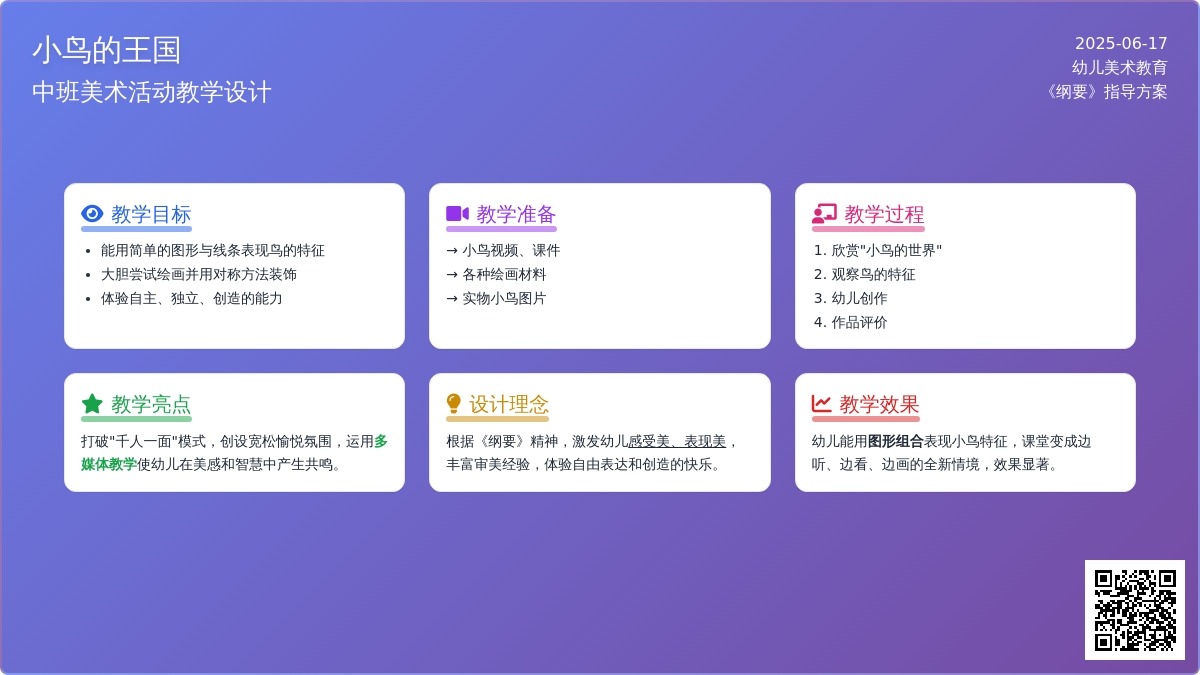 小鸟的王国
中班美术活动教学设计

2025-06-17
幼儿美术教育
《纲要》指导方案

教学目标
- 能用简单的图形与线条表现鸟的特征
- 大胆尝试绘画并用对称方法装饰
- 体验自主、独立、创造的能力

教学准备
→ 小鸟视频、课件
→ 各种绘画材料
→ 实物小鸟图片

教学过程
1. 欣赏"小鸟的世界"
2. 观察鸟的特征
3. 幼儿创作
4. 作品评价

教学亮点
打破"千人一面"模式，创设宽松愉悦氛围，运用多媒体教学使幼儿在美感和智慧中产生共鸣。

设计理念
根据《纲要》精神，激发幼儿感受美、表现美，丰富审美经验，体验自由表达和创造的快乐。

教学效果
幼儿能用图形组合表现小鸟特征，课堂变成边听、边看、边画的全新情境，效果显著。